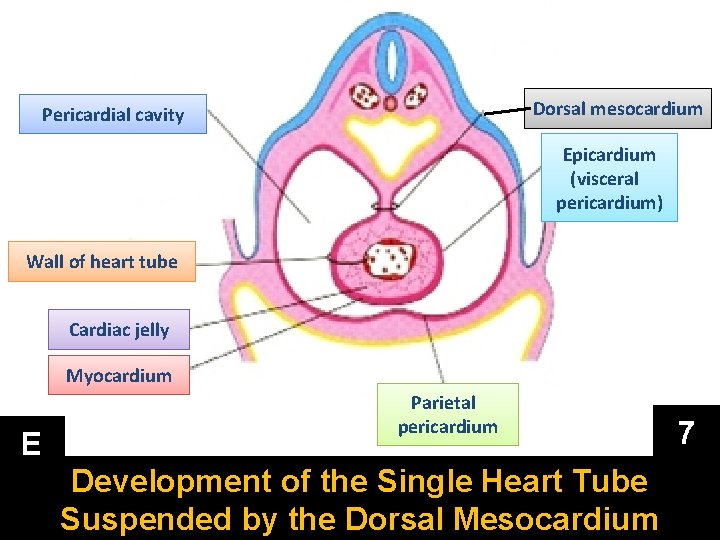 Pericardial cavity

Dorsal mesocardium

Epicardium (visceral pericardium)

Wall of heart tube

Cardiac jelly

Myocardium

Parietal pericardium

E

7

Development of the Single Heart Tube Suspended by the Dorsal Mesocardium